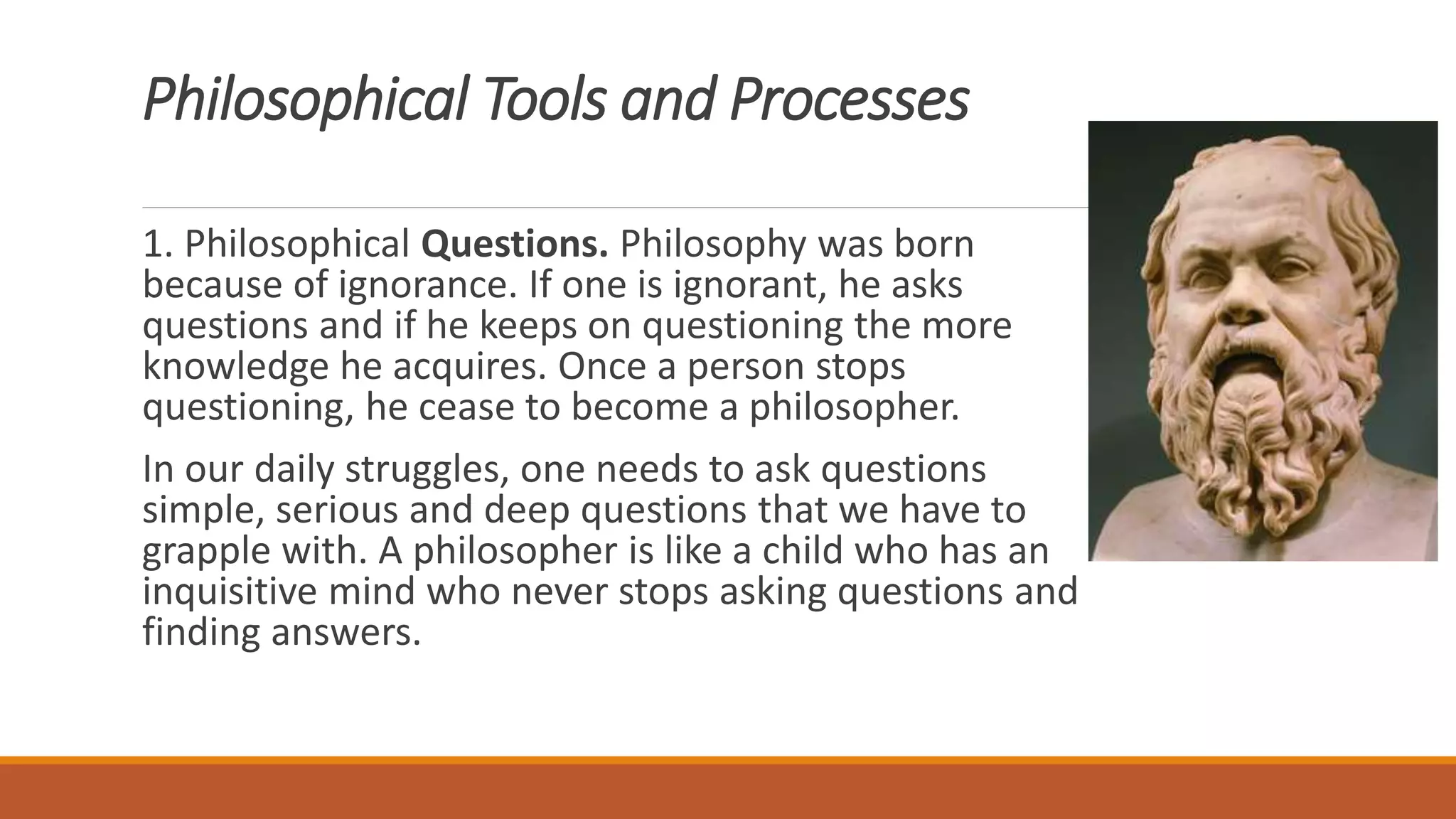 Philosophical Tools and Processes

1. Philosophical Questions. Philosophy was born because of ignorance. If one is ignorant, he asks questions and if he keeps on questioning the more knowledge he acquires. Once a person stops questioning, he cease to become a philosopher.

In our daily struggles, one needs to ask questions simple, serious and deep questions that we have to grapple with. A philosopher is like a child who has an inquisitive mind who never stops asking questions and finding answers.